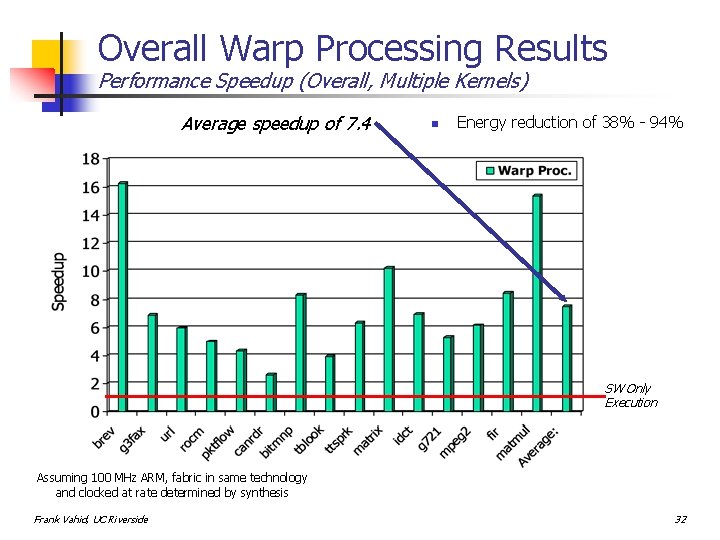 Overall Warp Processing Results
Performance Speedup (Overall, Multiple Kernels)

Average speedup of 7.4

Energy reduction of 38% - 94%

Warp Proc.

Speedup

18
16
14
12
10
8
6
4
2
0

SW Only Execution

brev
g3fax
url
rocm
pktflow
canrdr
bitmnp
tblook
ttsprk
matrix
idct
g721
mpeg2
fir
matmul
Average:

Assuming 100 MHz ARM, fabric in same technology and clocked at rate determined by synthesis

Frank Vahid, UC Riverside

32